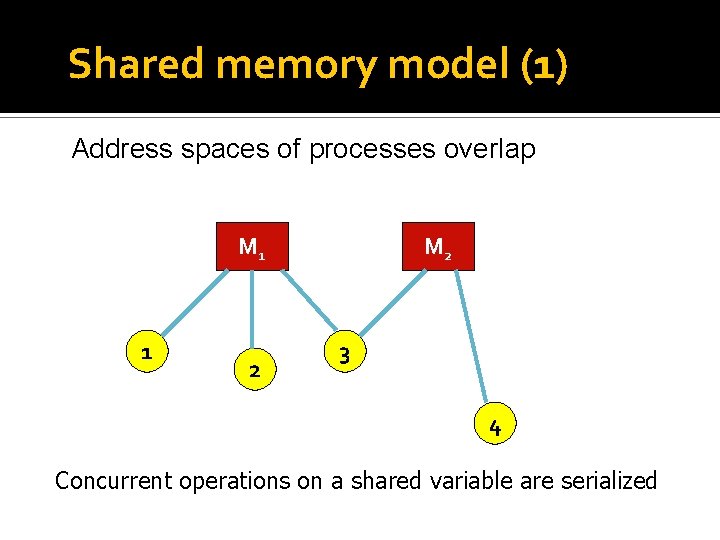 Shared memory model (1)

Address spaces of processes overlap

$M_1$

$M_2$

1

2

3

4

Concurrent operations on a shared variable are serialized